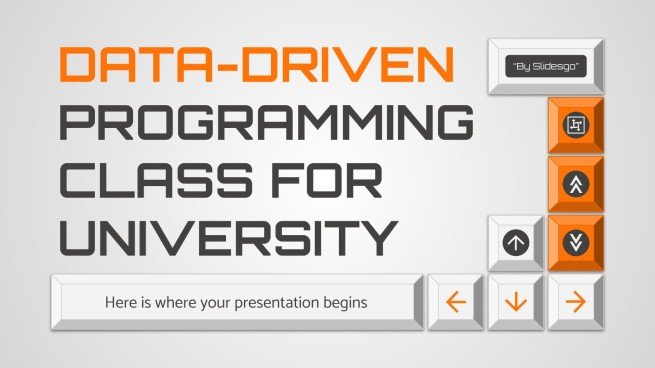 DATA-DRIVEN PROGRAMMING CLASS FOR UNIVERSITY

"By Slidesgo"

Here is where your presentation begins